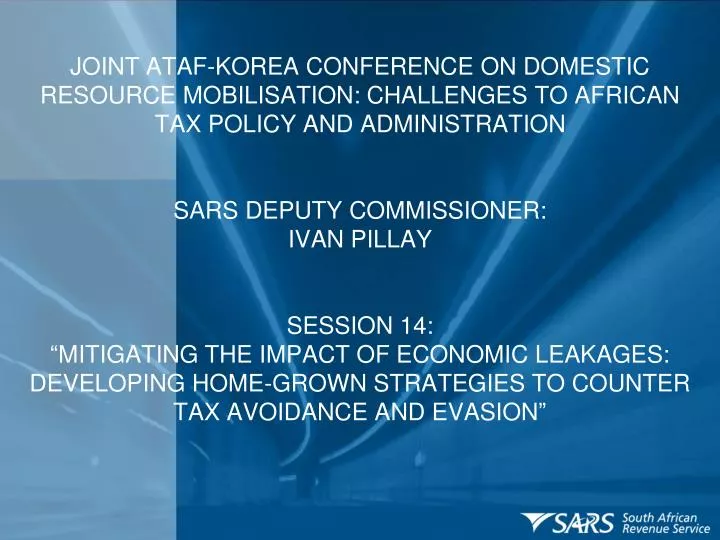 JOINT ATAF-KOREA CONFERENCE ON DOMESTIC RESOURCE MOBILISATION: CHALLENGES TO AFRICAN TAX POLICY AND ADMINISTRATION

SARS DEPUTY COMMISSIONER:
IVAN PILLAY

SESSION 14:
“MITIGATING THE IMPACT OF ECONOMIC LEAKAGES: DEVELOPING HOME-GROWN STRATEGIES TO COUNTER TAX AVOIDANCE AND EVASION”

SARS South African Revenue Service